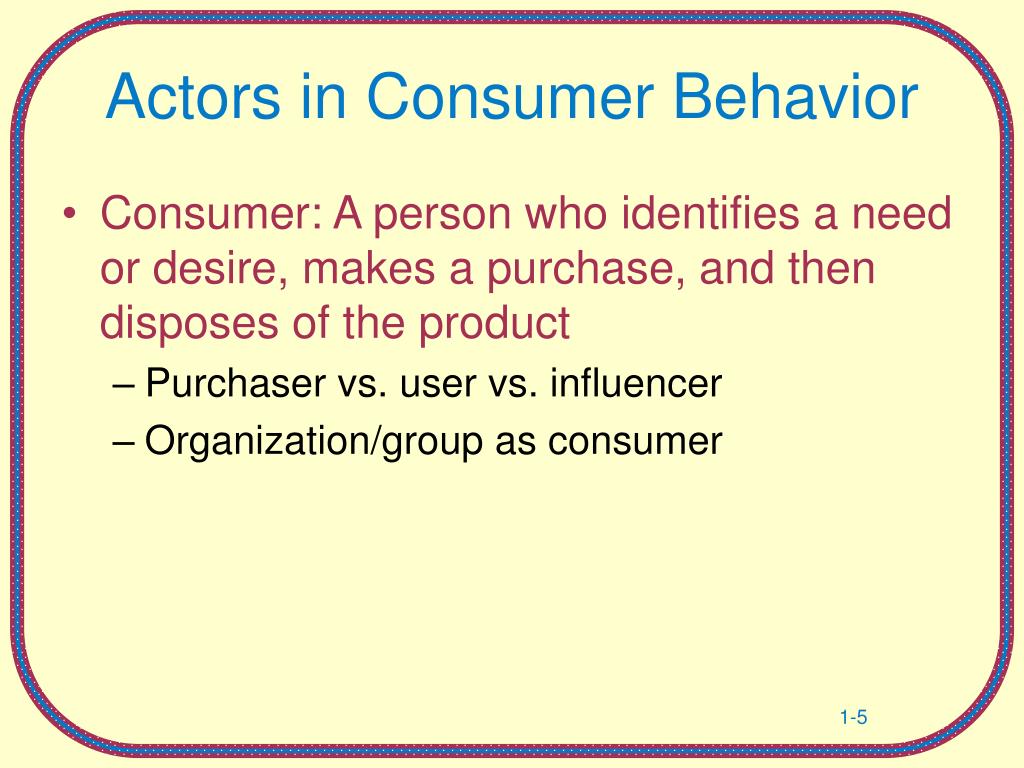 Actors in Consumer Behavior

• Consumer: A person who identifies a need or desire, makes a purchase, and then disposes of the product

– Purchaser vs. user vs. influencer

– Organization/group as consumer

1-5